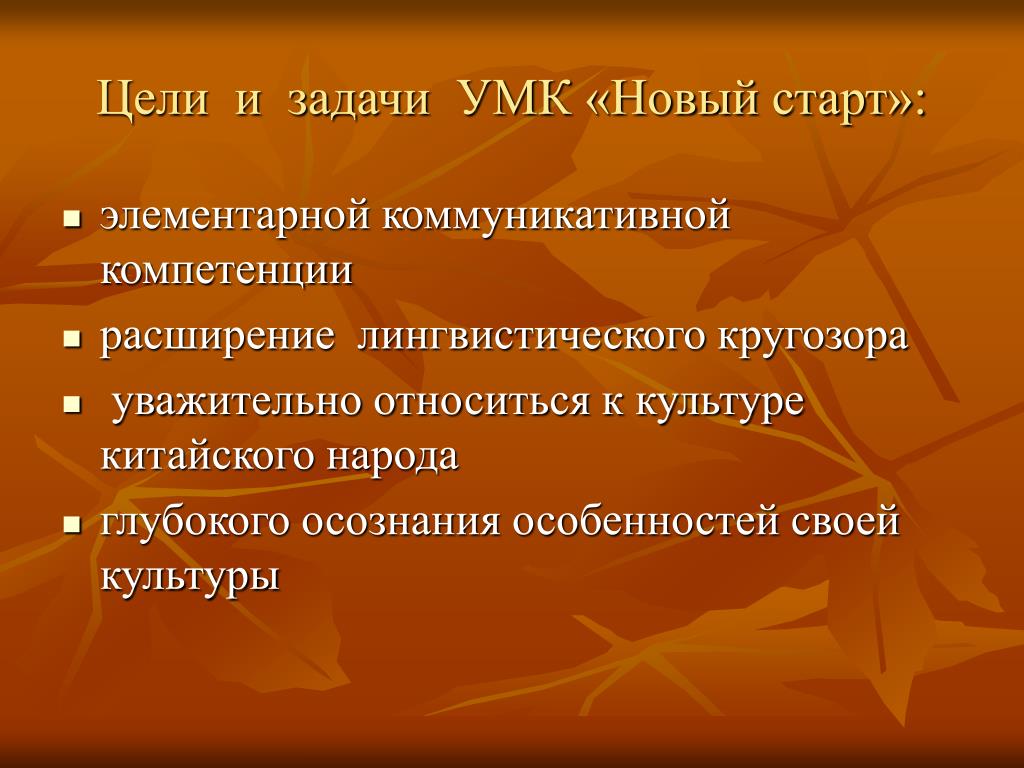 Цели и задачи УМК «Новый старт»:

- элементарной коммуникативной компетенции
- расширение лингвистического кругозора
- уважительно относиться к культуре китайского народа
- глубокого осознания особенностей своей культуры